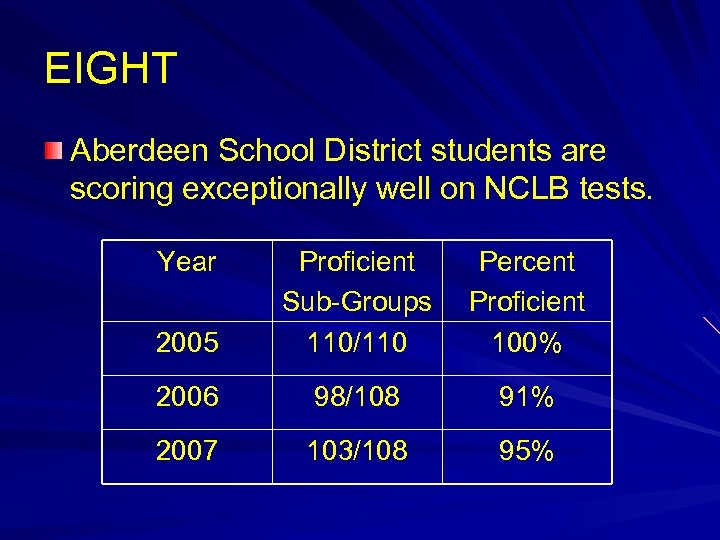 EIGHT

Aberdeen School District students are scoring exceptionally well on NCLB tests.

| Year | Proficient Sub-Groups | Percent Proficient |
|---|---|---|
| 2005 | 110/110 | 100% |
| 2006 | 98/108 | 91% |
| 2007 | 103/108 | 95% |